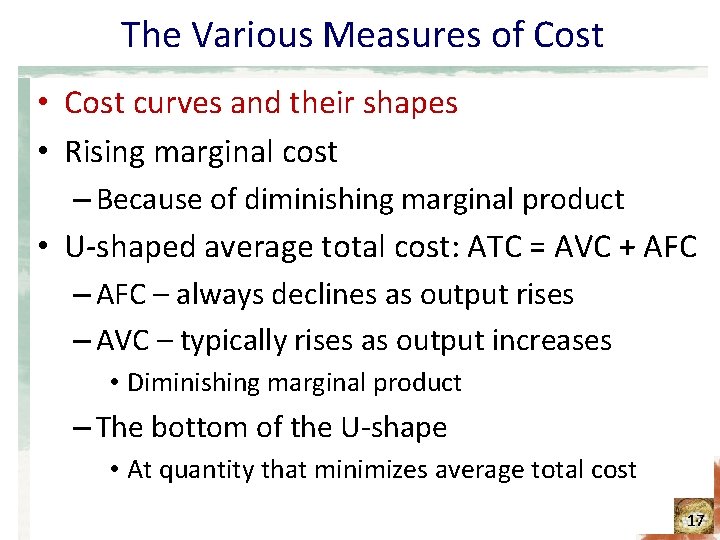 The Various Measures of Cost

• Cost curves and their shapes
• Rising marginal cost
– Because of diminishing marginal product
• U-shaped average total cost: ATC = AVC + AFC
– AFC – always declines as output rises
– AVC – typically rises as output increases
• Diminishing marginal product
– The bottom of the U-shape
• At quantity that minimizes average total cost

17